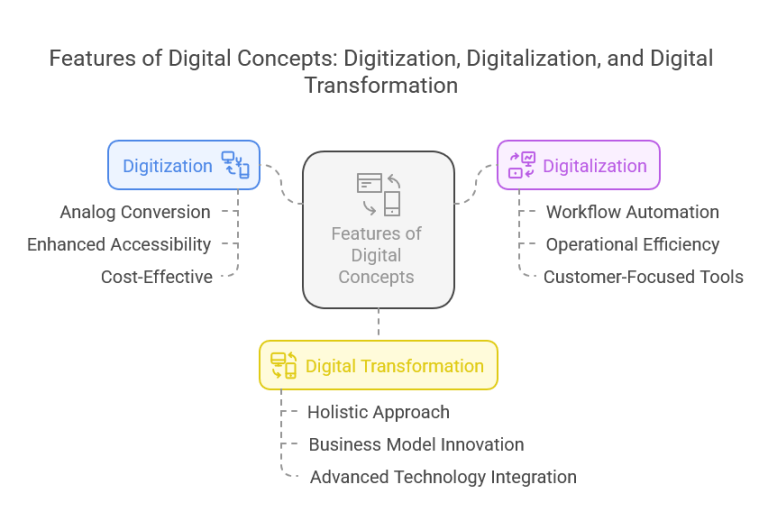 Features of Digital Concepts: Digitization, Digitalization, and Digital Transformation

Digitization

Analog Conversion

Enhanced Accessibility

Cost-Effective

Features of Digital Concepts

Digitalization

Workflow Automation

Operational Efficiency

Customer-Focused Tools

Digital Transformation

Holistic Approach

Business Model Innovation

Advanced Technology Integration